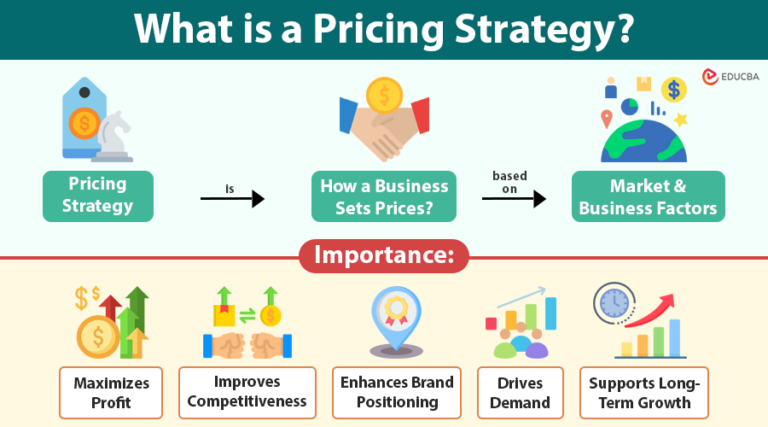 What is a Pricing Strategy?

EDUCBA

Pricing Strategy

is

How a Business Sets Prices?

based on

Market & Business Factors

Importance:

Maximizes Profit

Improves Competitiveness

Enhances Brand Positioning

Drives Demand

Supports Long-Term Growth